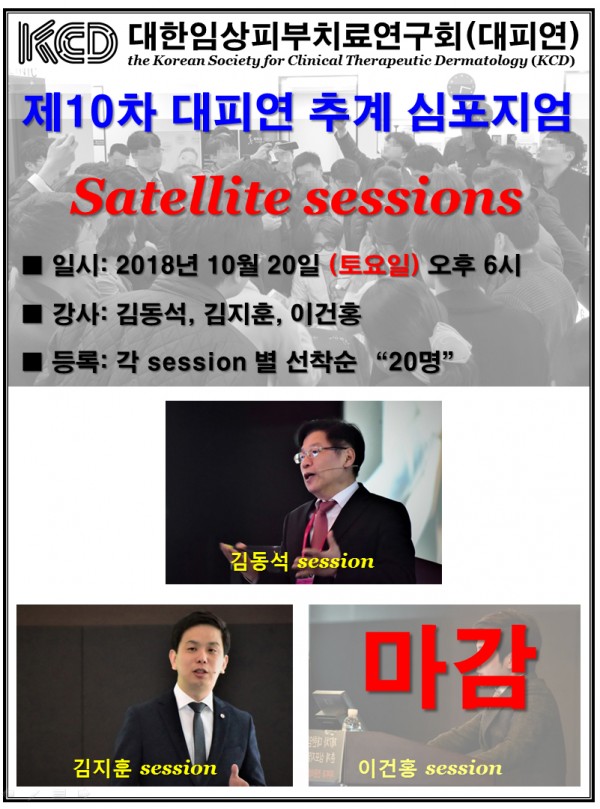 KCD 대한임상피부치료연구회(대피연)
the Korean Society for Clinical Therapeutic Dermatology (KCD)

제10차 대피연 추계 심포지엄

Satellite sessions

■ 일시: 2018년 10월 20일 (토요일) 오후 6시

■ 강사: 김동석, 김지훈, 이건홍

■ 등록: 각 session 별 선착순 "20명"

김동석 session

김지훈 session

마감

이건홍 session